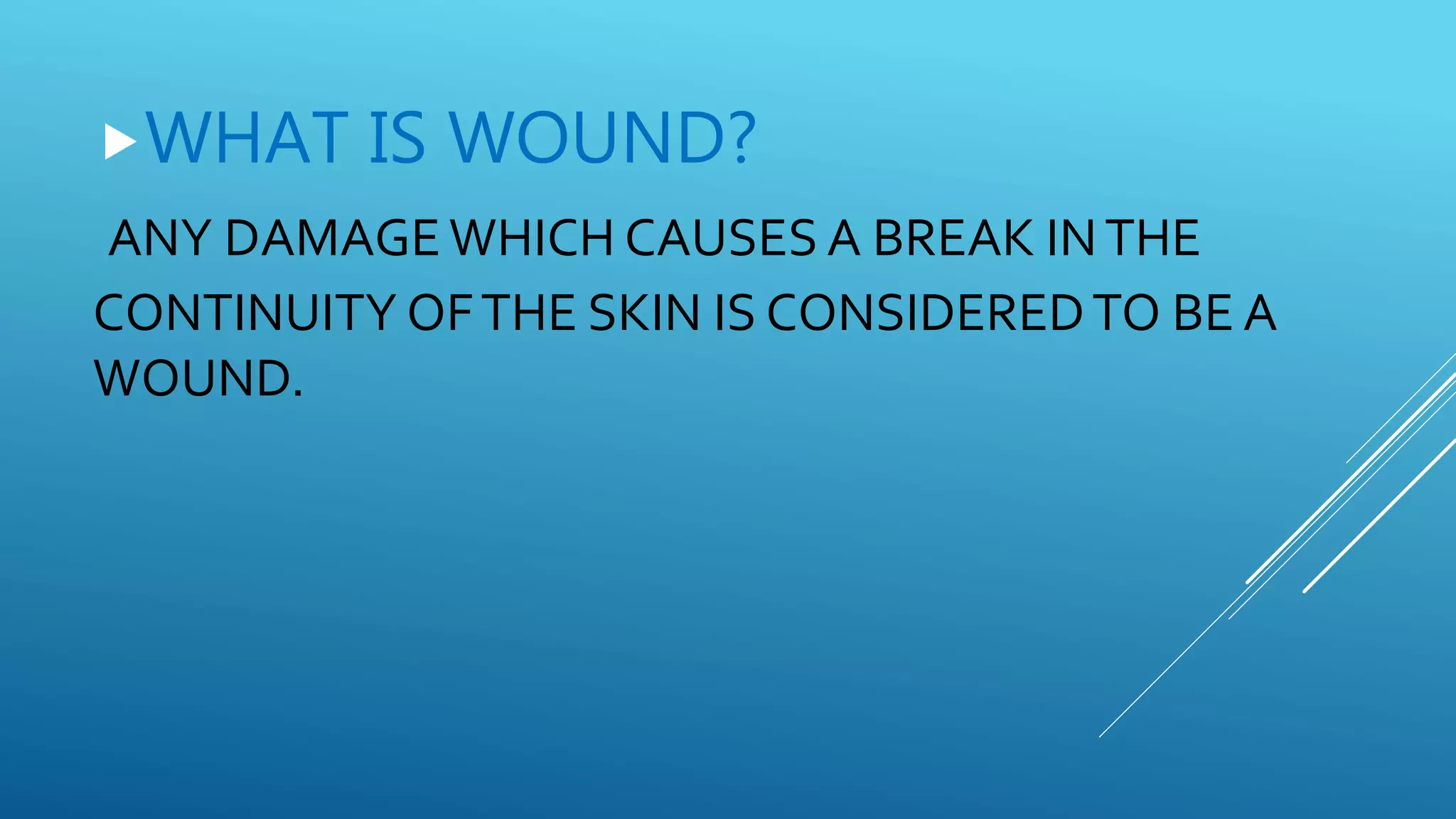 WHAT IS WOUND?

ANY DAMAGE WHICH CAUSES A BREAK IN THE CONTINUITY OF THE SKIN IS CONSIDERED TO BE A WOUND.